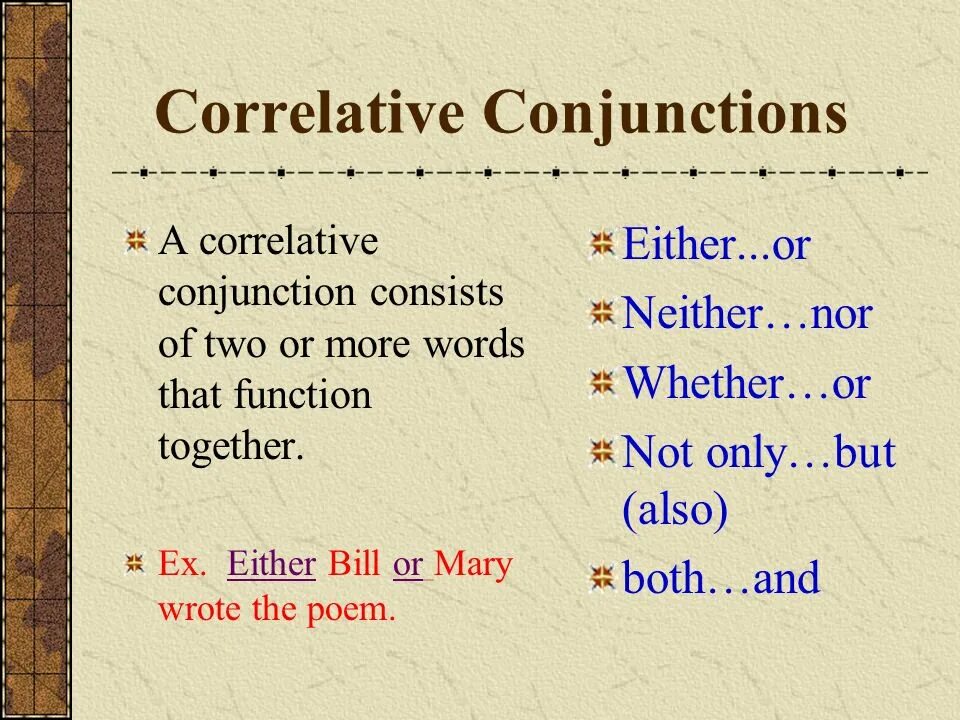 Correlative Conjunctions

A correlative conjunction consists of two or more words that function together.

Ex. Either Bill or Mary wrote the poem.

Either...or

Neither…nor

Whether…or

Not only…but (also)

both…and